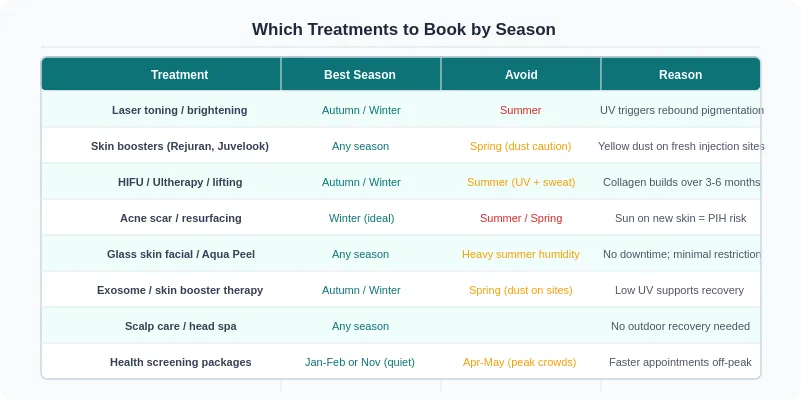 Which Treatments to Book by Season

| Treatment | Best Season | Avoid | Reason |
|---|---|---|---|
| Laser toning / brightening | Autumn / Winter | Summer | UV triggers rebound pigmentation |
| Skin boosters (Rejuran, Juvelook) | Any season | Spring (dust caution) | Yellow dust on fresh injection sites |
| HIFU / Ultherapy / lifting | Autumn / Winter | Summer (UV + sweat) | Collagen builds over 3-6 months |
| Acne scar / resurfacing | Winter (ideal) | Summer / Spring | Sun on new skin = PIH risk |
| Glass skin facial / Aqua Peel | Any season | Heavy summer humidity | No downtime; minimal restriction |
| Exosome / skin booster therapy | Autumn / Winter | Spring (dust on sites) | Low UV supports recovery |
| Scalp care / head spa | Any season | | No outdoor recovery needed |
| Health screening packages | Jan-Feb or Nov (quiet) | Apr-May (peak crowds) | Faster appointments off-peak |